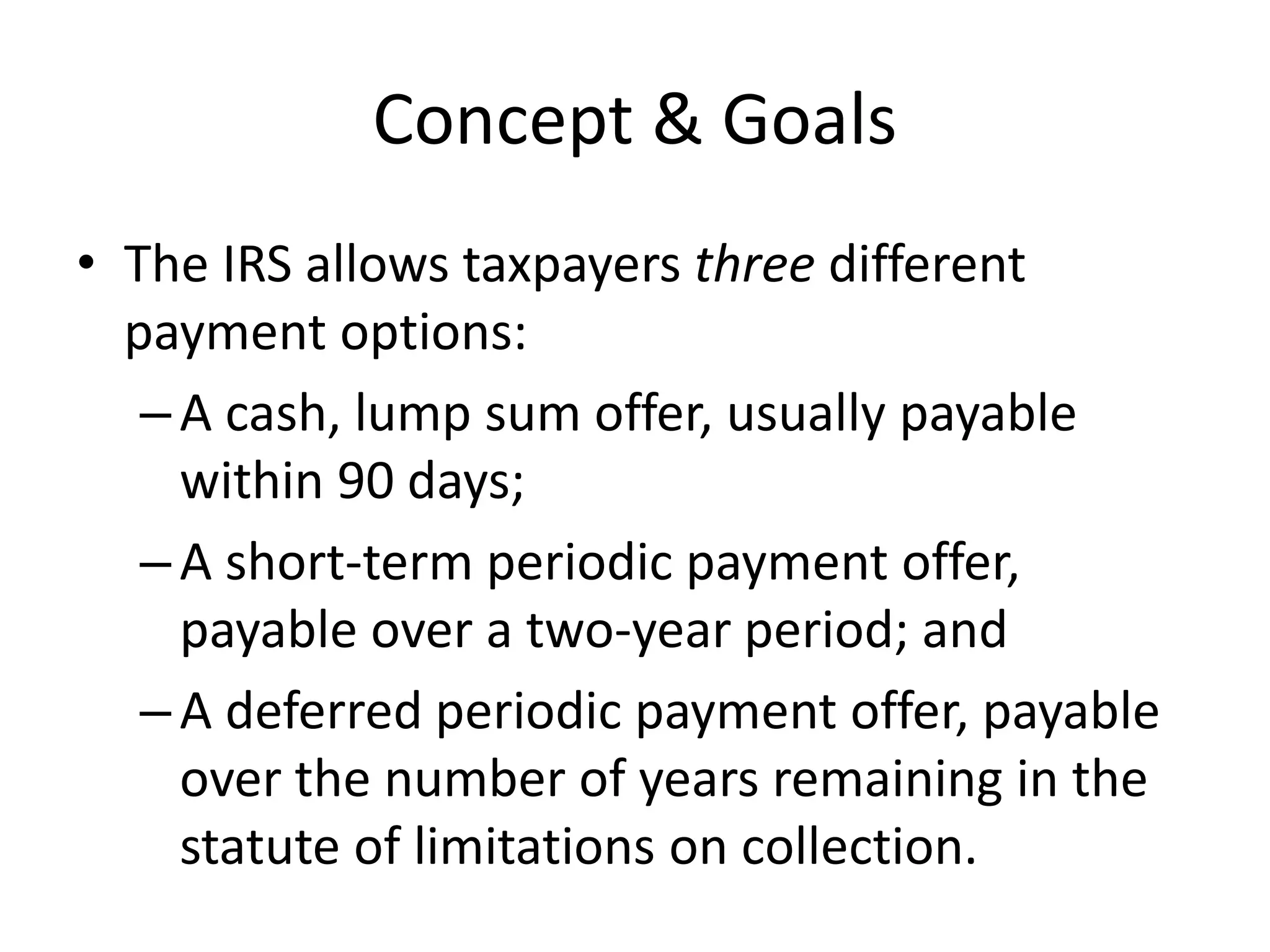 Concept & Goals

• The IRS allows taxpayers three different payment options:

– A cash, lump sum offer, usually payable within 90 days;

– A short-term periodic payment offer, payable over a two-year period; and

– A deferred periodic payment offer, payable over the number of years remaining in the statute of limitations on collection.